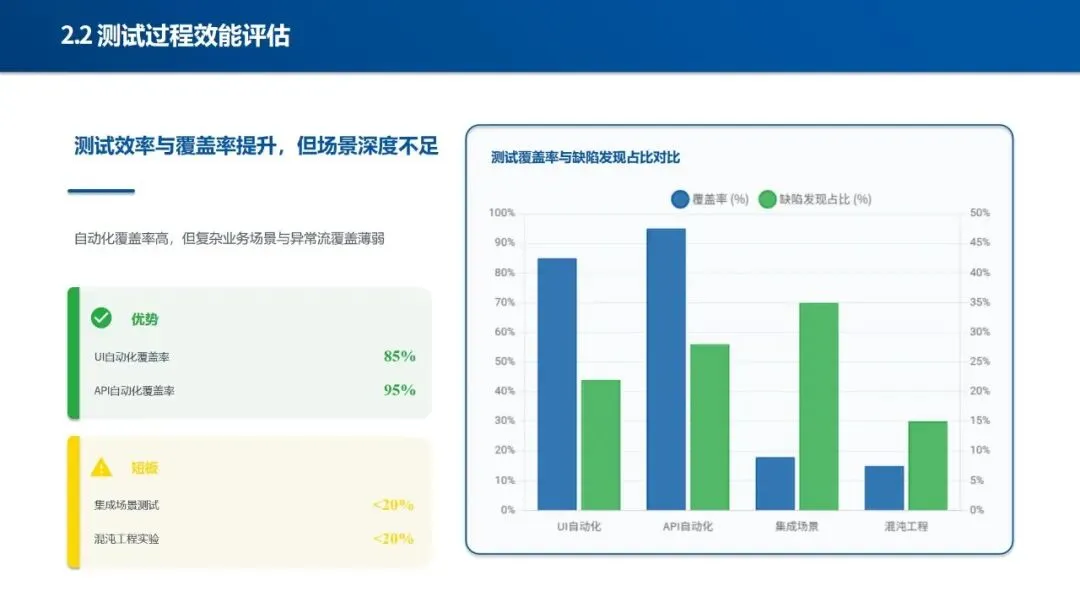 2.2 测试过程效能评估

测试效率与覆盖率提升，但场景深度不足

自动化覆盖率高，但复杂业务场景与异常流覆盖薄弱

优势

UI自动化覆盖率 85%

API自动化覆盖率 95%

短板

集成场景测试 <20%

混沌工程实验 <20%

测试覆盖率与缺陷发现占比对比

覆盖率 (%) 缺陷发现占比 (%)

100% 90% 80% 70% 60% 50% 40% 30% 20% 10% 0%

50% 45% 40% 35% 30% 25% 20% 15% 10% 5% 0%

UI自动化 API自动化 集成场景 混沌工程